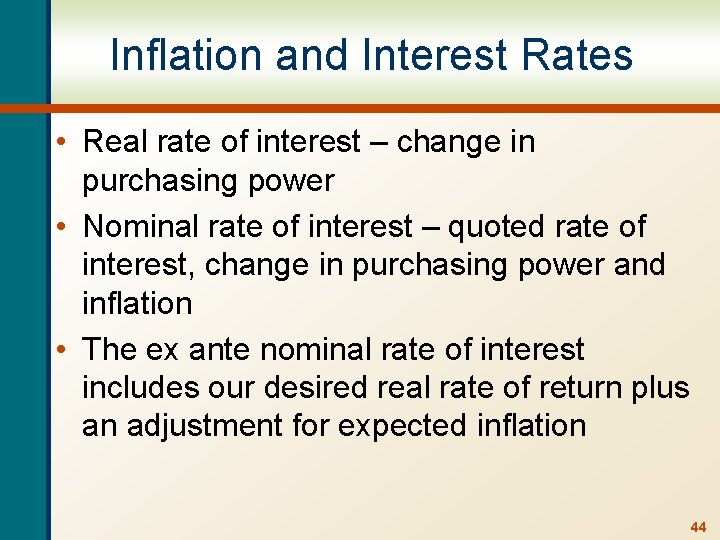 Inflation and Interest Rates

• Real rate of interest – change in purchasing power

• Nominal rate of interest – quoted rate of interest, change in purchasing power and inflation

• The ex ante nominal rate of interest includes our desired real rate of return plus an adjustment for expected inflation

44